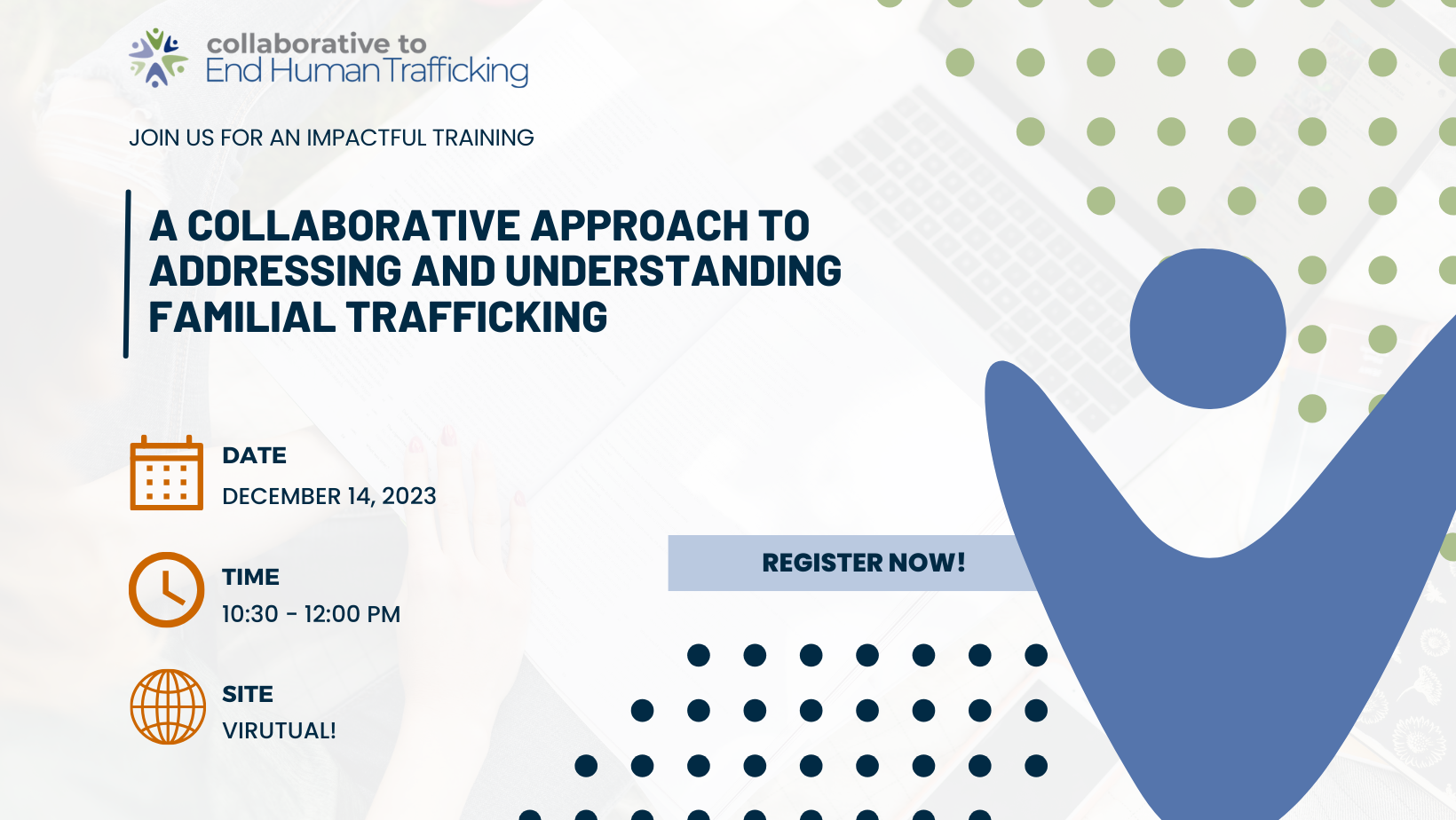 collaborative to
End Human Trafficking

JOIN US FOR AN IMPACTFUL TRAINING

A COLLABORATIVE APPROACH TO ADDRESSING AND UNDERSTANDING FAMILIAL TRAFFICKING

DATE
DECEMBER 14, 2023

TIME
10:30 - 12:00 PM

SITE
VIRUTUAL!

REGISTER NOW!